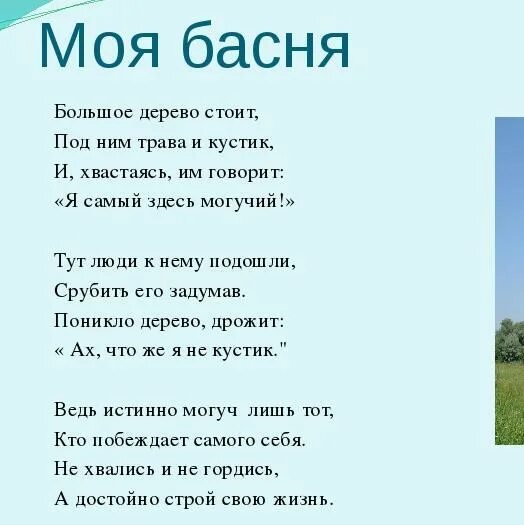 Моя басня

Большое дерево стоит,
Под ним трава и кустик,
И, хвастаясь, им говорит:
«Я самый здесь могучий!»

Тут люди к нему подошли,
Срубить его задумав.
Поникло дерево, дрожит:
« Ах, что же я не кустик."

Ведь истинно могуч лишь тот,
Кто побеждает самого себя.
Не хвались и не гордись,
А достойно строй свою жизнь.